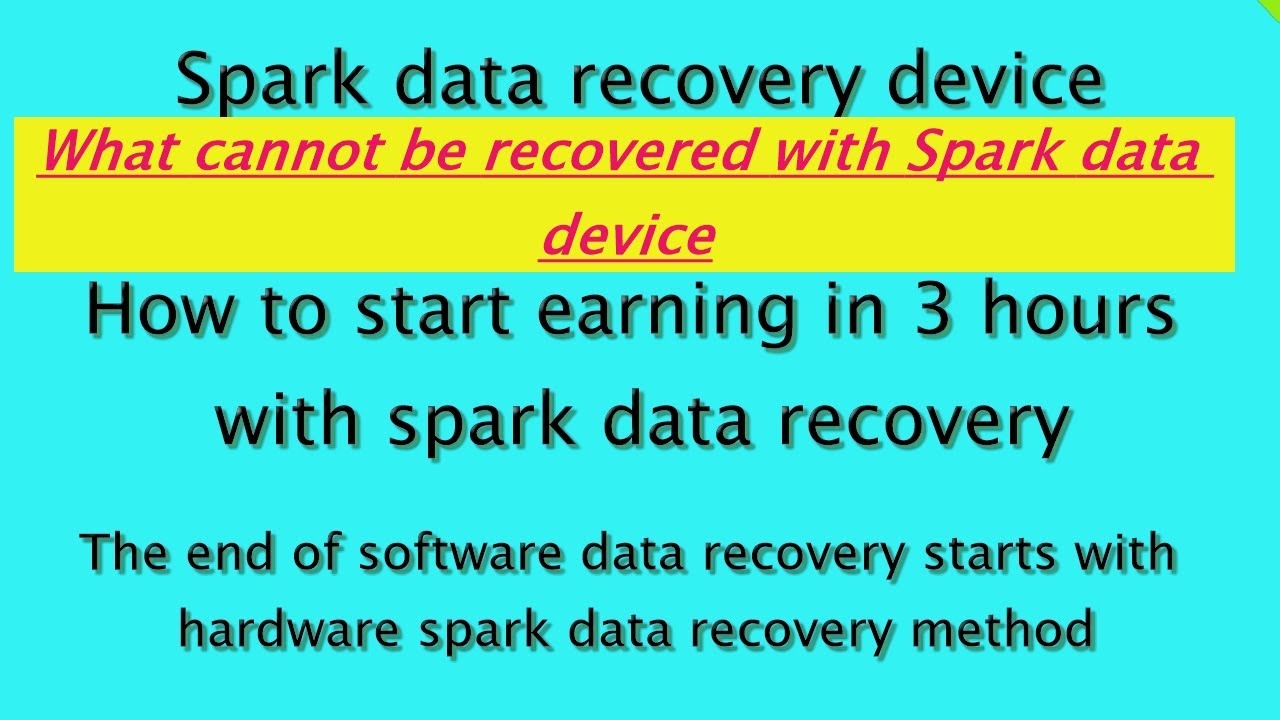 Spark data recovery device

What cannot be recovered with Spark data device

How to start earning in 3 hours with spark data recovery

The end of software data recovery starts with hardware spark data recovery method